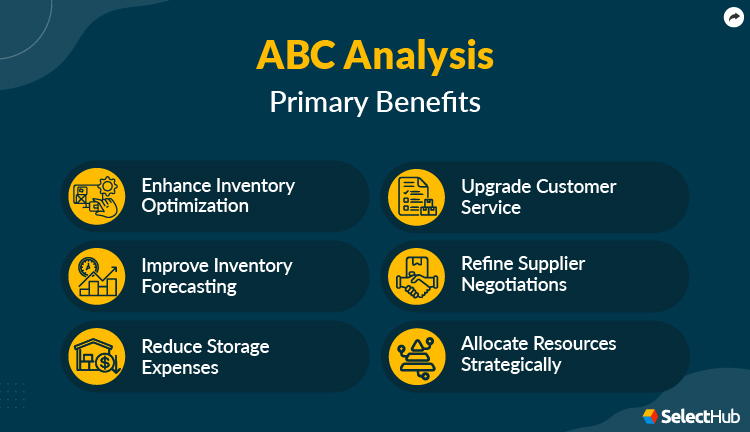 ABC Analysis
Primary Benefits

Enhance Inventory Optimization

Improve Inventory Forecasting

Reduce Storage Expenses

Upgrade Customer Service

Refine Supplier Negotiations

Allocate Resources Strategically

SelectHub